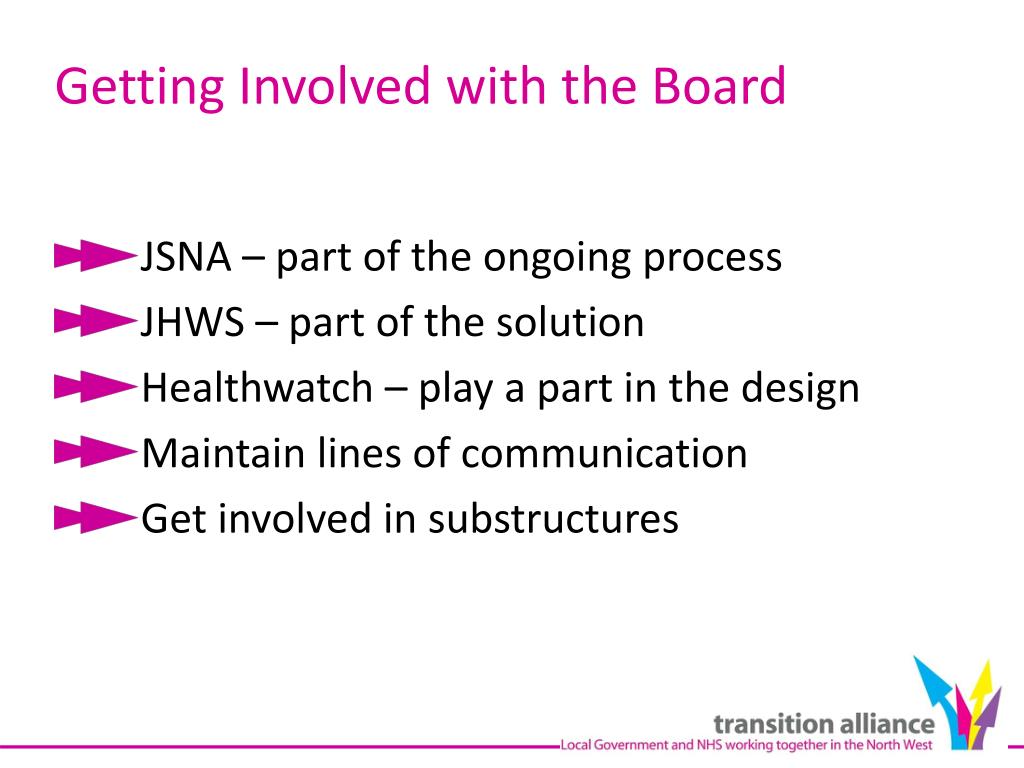 Getting Involved with the Board

JSNA – part of the ongoing process

JHWS – part of the solution

Healthwatch – play a part in the design

Maintain lines of communication

Get involved in substructures

transition alliance

Local Government and NHS working together in the North West